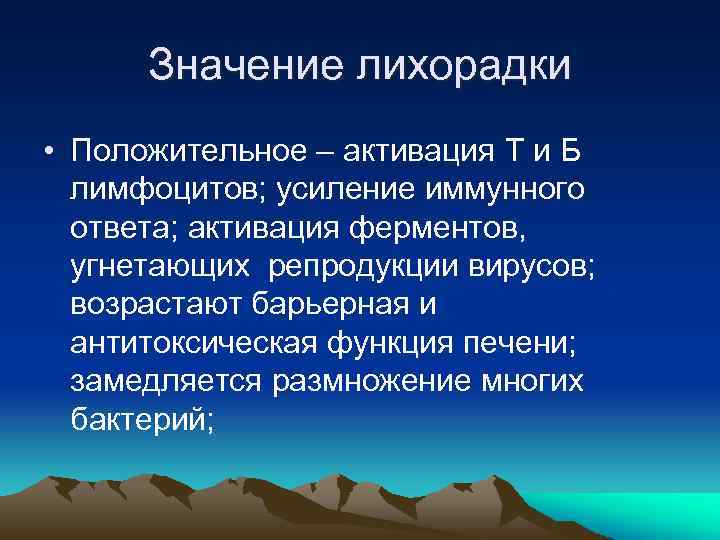 Значение лихорадки

• Положительное – активация Т и Б лимфоцитов; усиление иммунного ответа; активация ферментов, угнетающих  репродукции вирусов; возрастают барьерная и антитоксическая функция печени; замедляется размножение многих бактерий;